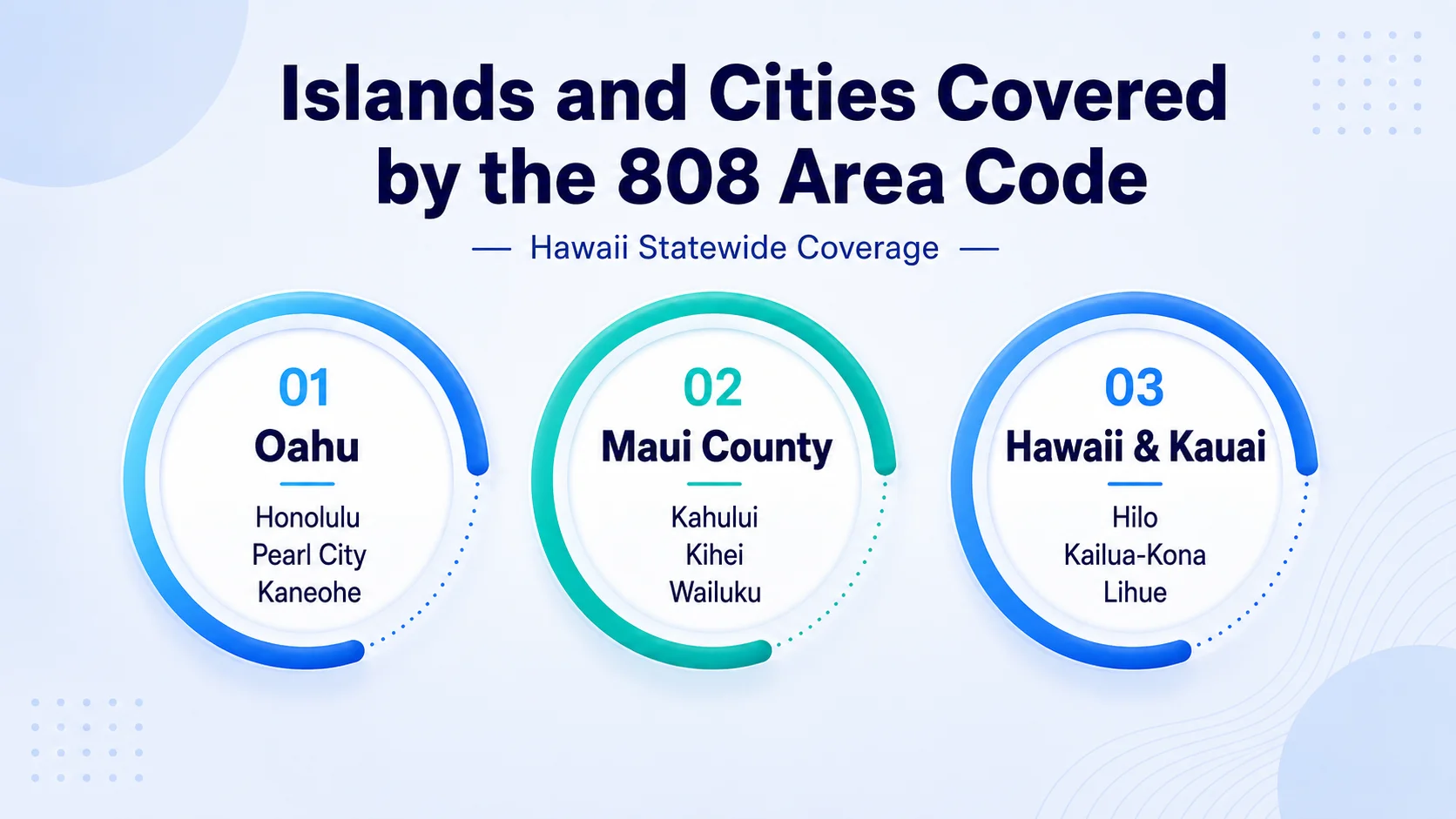 Islands and Cities Covered by the 808 Area Code

— Hawaii Statewide Coverage —

01
Oahu
Honolulu
Pearl City
Kaneohe

02
Maui County
Kahului
Kihei
Wailuku

03
Hawaii & Kauai
Hilo
Kailua-Kona
Lihue